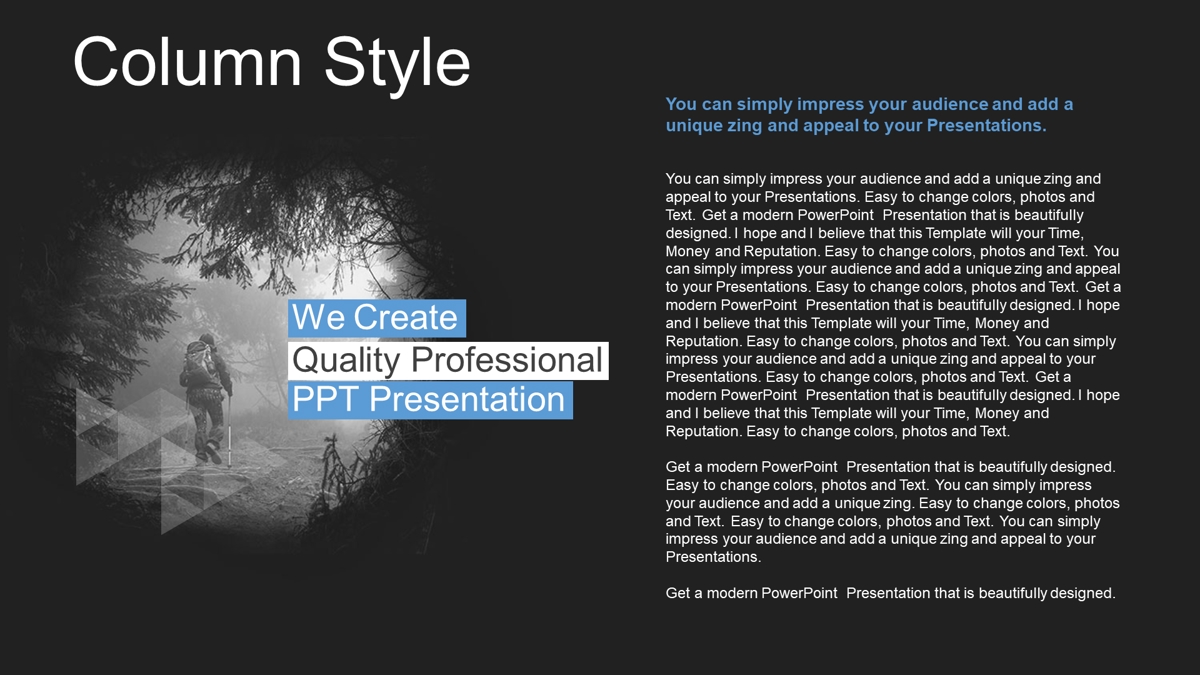 Column Style

We Create
Quality Professional
PPT Presentation

You can simply impress your audience and add a unique zing and appeal to your Presentations.

You can simply impress your audience and add a unique zing and appeal to your Presentations. Easy to change colors, photos and Text. Get a modern PowerPoint Presentation that is beautifully designed. I hope and I believe that this Template will your Time, Money and Reputation. Easy to change colors, photos and Text. You can simply impress your audience and add a unique zing and appeal to your Presentations. Easy to change colors, photos and Text. Get a modern PowerPoint Presentation that is beautifully designed. I hope and I believe that this Template will your Time, Money and Reputation. Easy to change colors, photos and Text. You can simply impress your audience and add a unique zing and appeal to your Presentations. Easy to change colors, photos and Text. Get a modern PowerPoint Presentation that is beautifully designed. I hope and I believe that this Template will your Time, Money and Reputation. Easy to change colors, photos and Text.

Get a modern PowerPoint Presentation that is beautifully designed. Easy to change colors, photos and Text. You can simply impress your audience and add a unique zing. Easy to change colors, photos and Text. Easy to change colors, photos and Text. You can simply impress your audience and add a unique zing and appeal to your Presentations.

Get a modern PowerPoint Presentation that is beautifully designed.